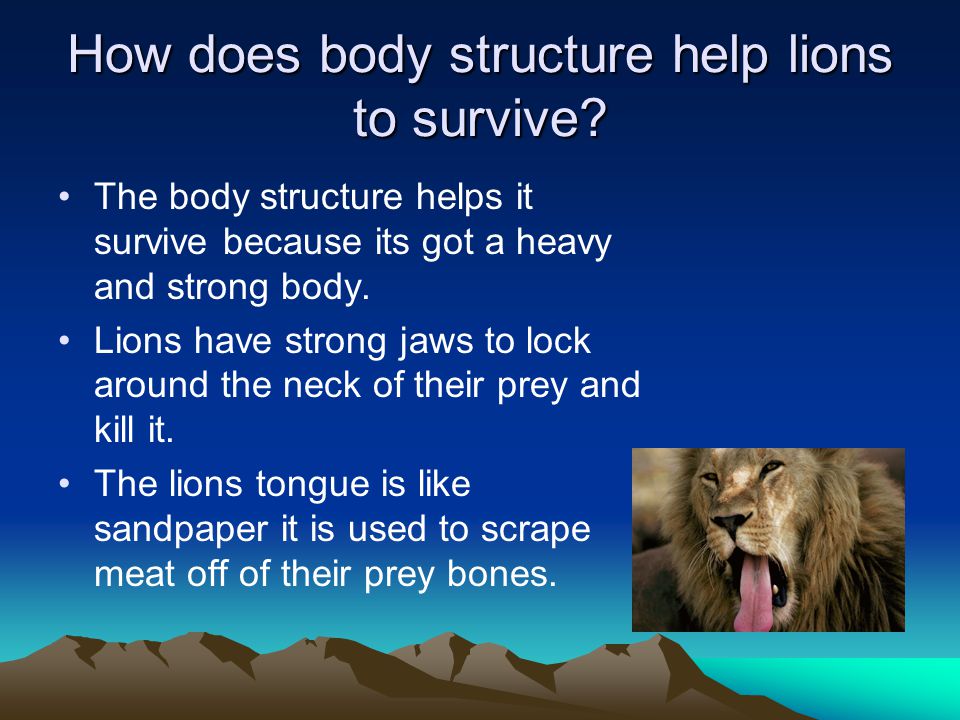 How does body structure help lions to survive?

• The body structure helps it survive because its got a heavy and strong body.

• Lions have strong jaws to lock around the neck of their prey and kill it.

• The lions tongue is like sandpaper it is used to scrape meat off of their prey bones.